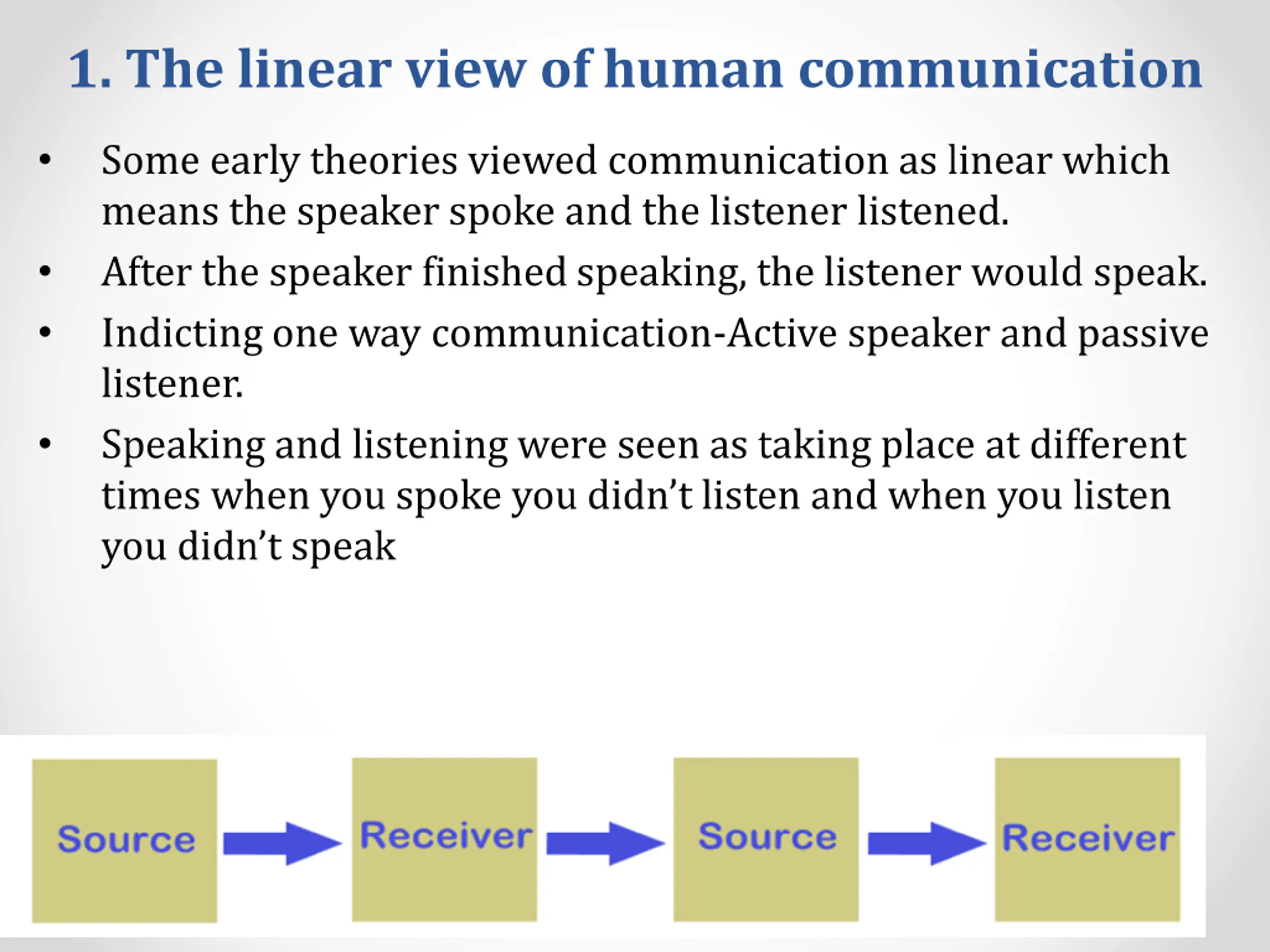 1. The linear view of human communication

• Some early theories viewed communication as linear which means the speaker spoke and the listener listened.

• After the speaker finished speaking, the listener would speak.

• Indicting one way communication-Active speaker and passive listener.

• Speaking and listening were seen as taking place at different times when you spoke you didn't listen and when you listen you didn't speak

Source

Receiver

Source

Receiver